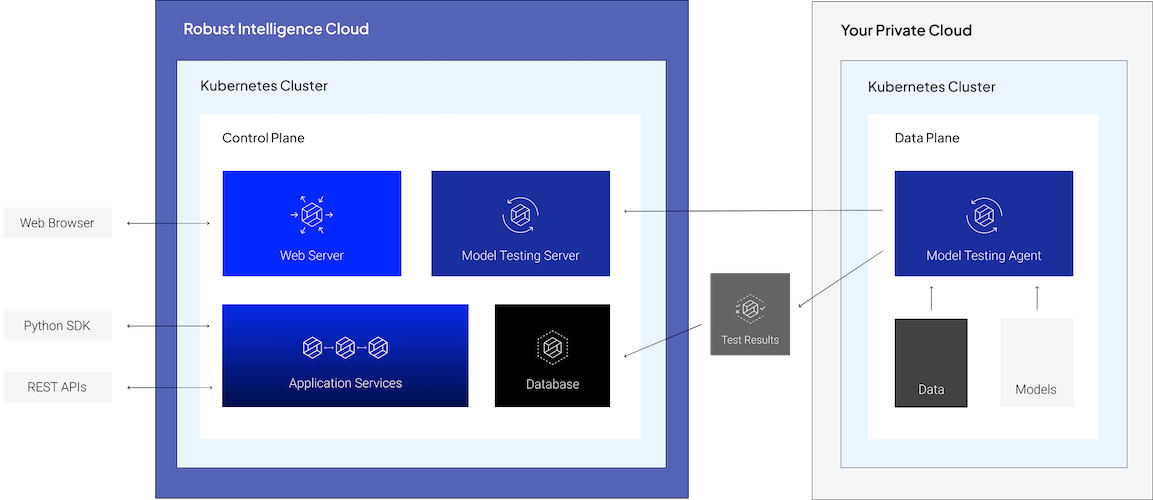 Web Browser

Python SDK

REST APIs

Robust Intelligence Cloud

Kubernetes Cluster

Control Plane

Web Server

Model Testing Server

Application Services

Database

Test Results

Your Private Cloud

Kubernetes Cluster

Data Plane

Model Testing Agent

Data

Models